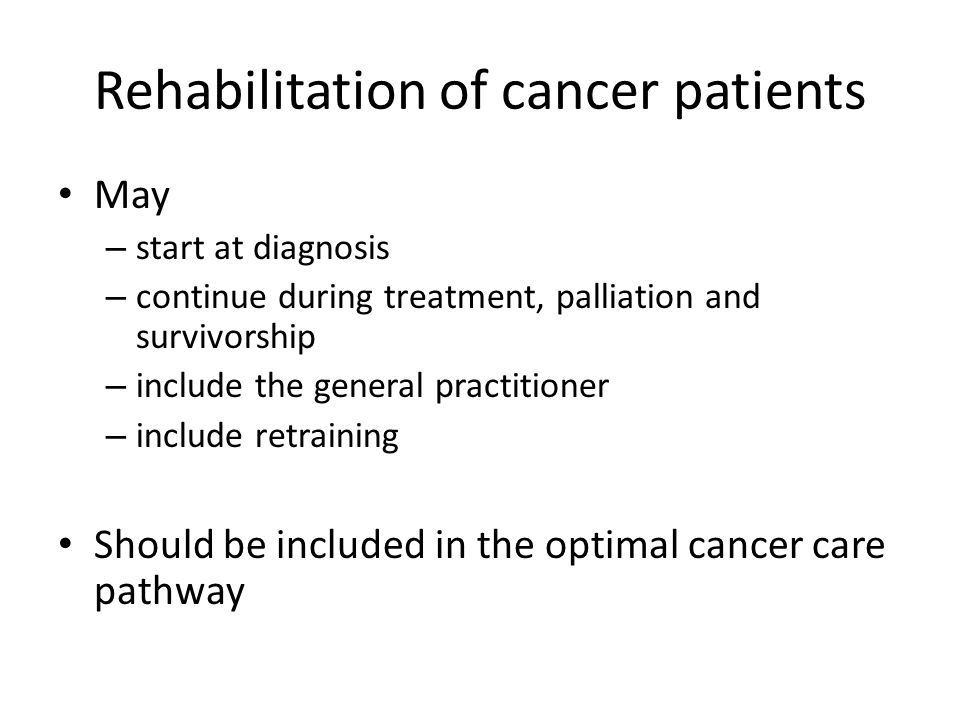 Rehabilitation of cancer patients

• May
– start at diagnosis
– continue during treatment, palliation and survivorship
– include the general practitioner
– include retraining

• Should be included in the optimal cancer care pathway